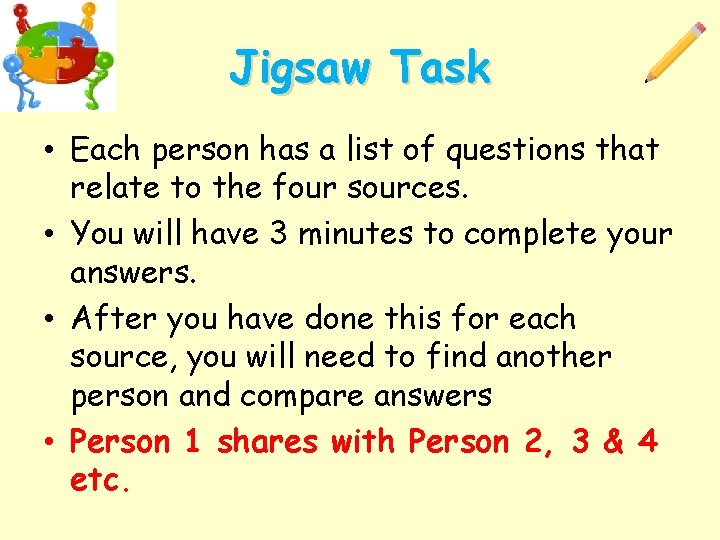 Jigsaw Task

• Each person has a list of questions that relate to the four sources.

• You will have 3 minutes to complete your answers.

• After you have done this for each source, you will need to find another person and compare answers

• Person 1 shares with Person 2, 3 & 4 etc.